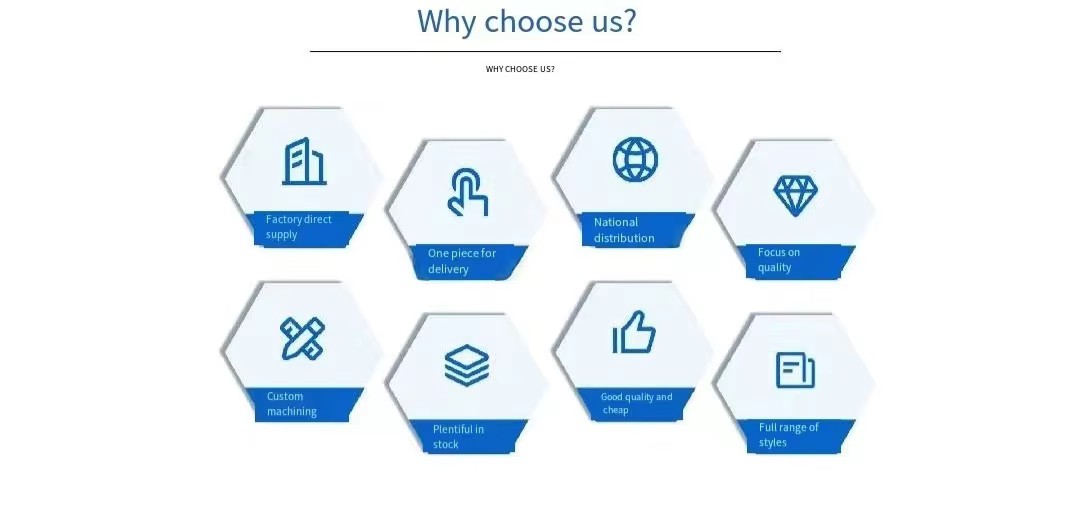 Why choose us?

WHY CHOOSE US?

Factory direct supply

One piece for delivery

National distribution

Focus on quality

Custom machining

Plentiful in stock

Good quality and cheap

Full range of styles